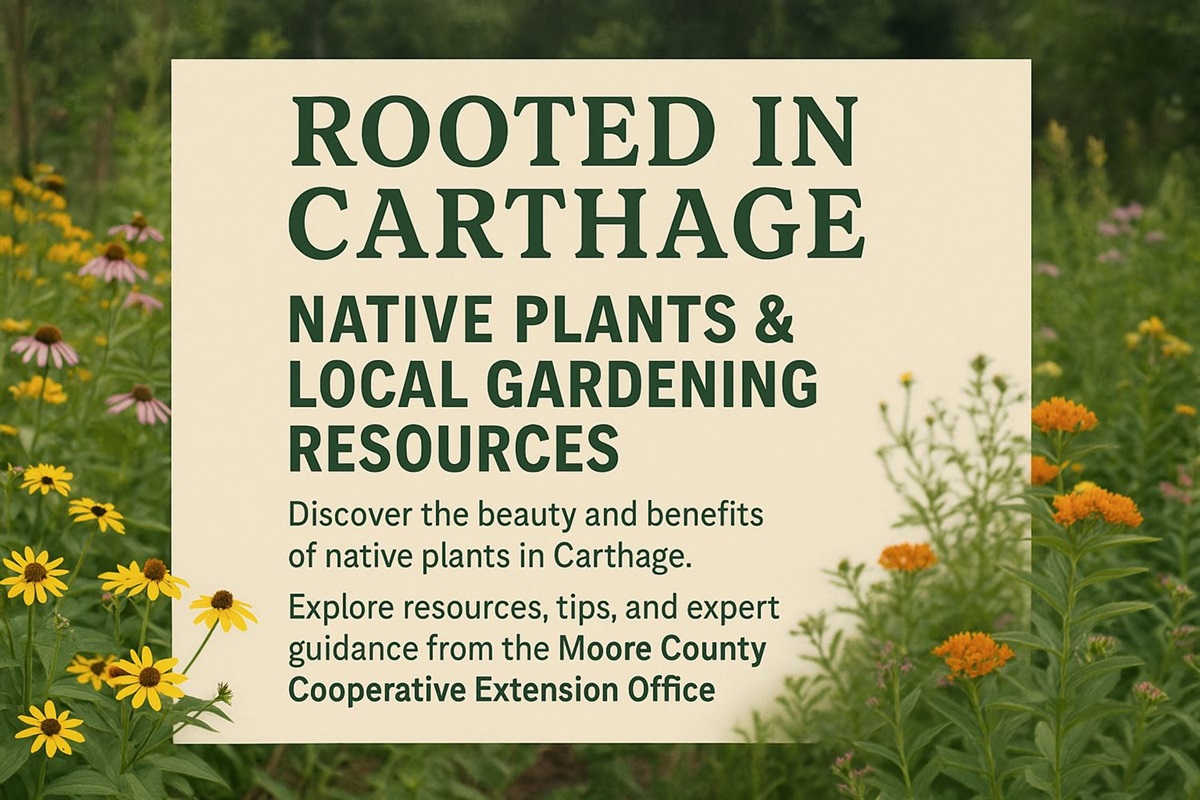 ROOTED IN CARTHAGE

NATIVE PLANTS & LOCAL GARDENING RESOURCES

Discover the beauty and benefits of native plants in Carthage.

Explore resources, tips, and expert guidance from the Moore County Cooperative Extension Office